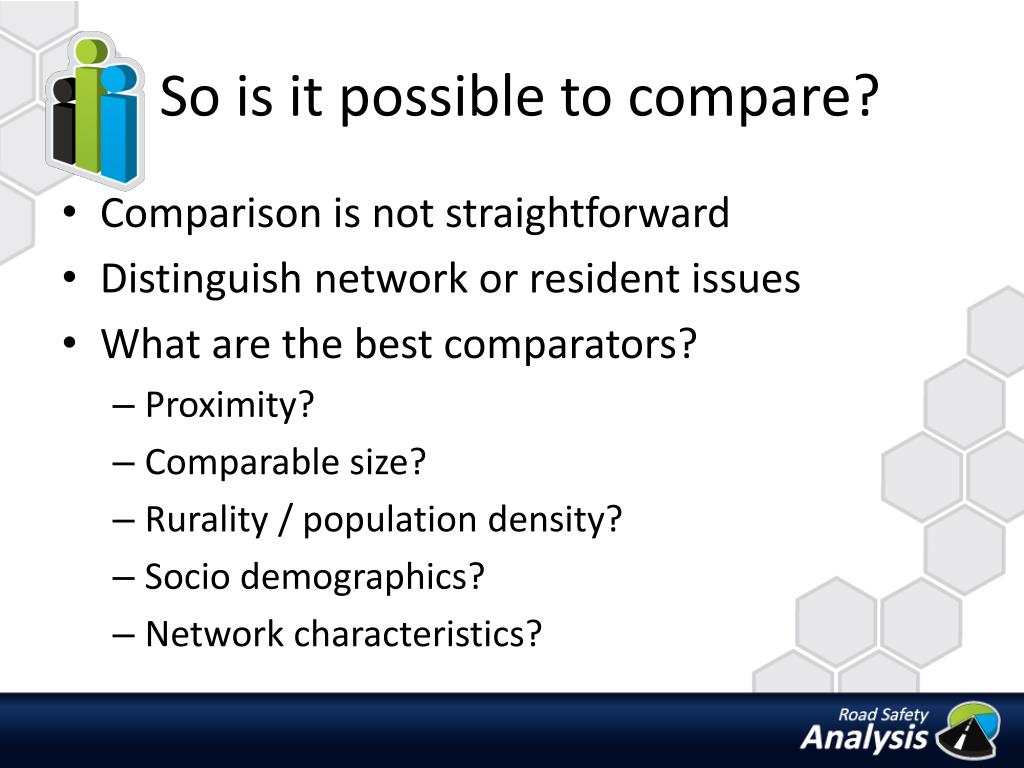 So is it possible to compare?

• Comparison is not straightforward
• Distinguish network or resident issues
• What are the best comparators?
– Proximity?
– Comparable size?
– Rurality / population density?
– Socio demographics?
– Network characteristics?

Road Safety
Analysis